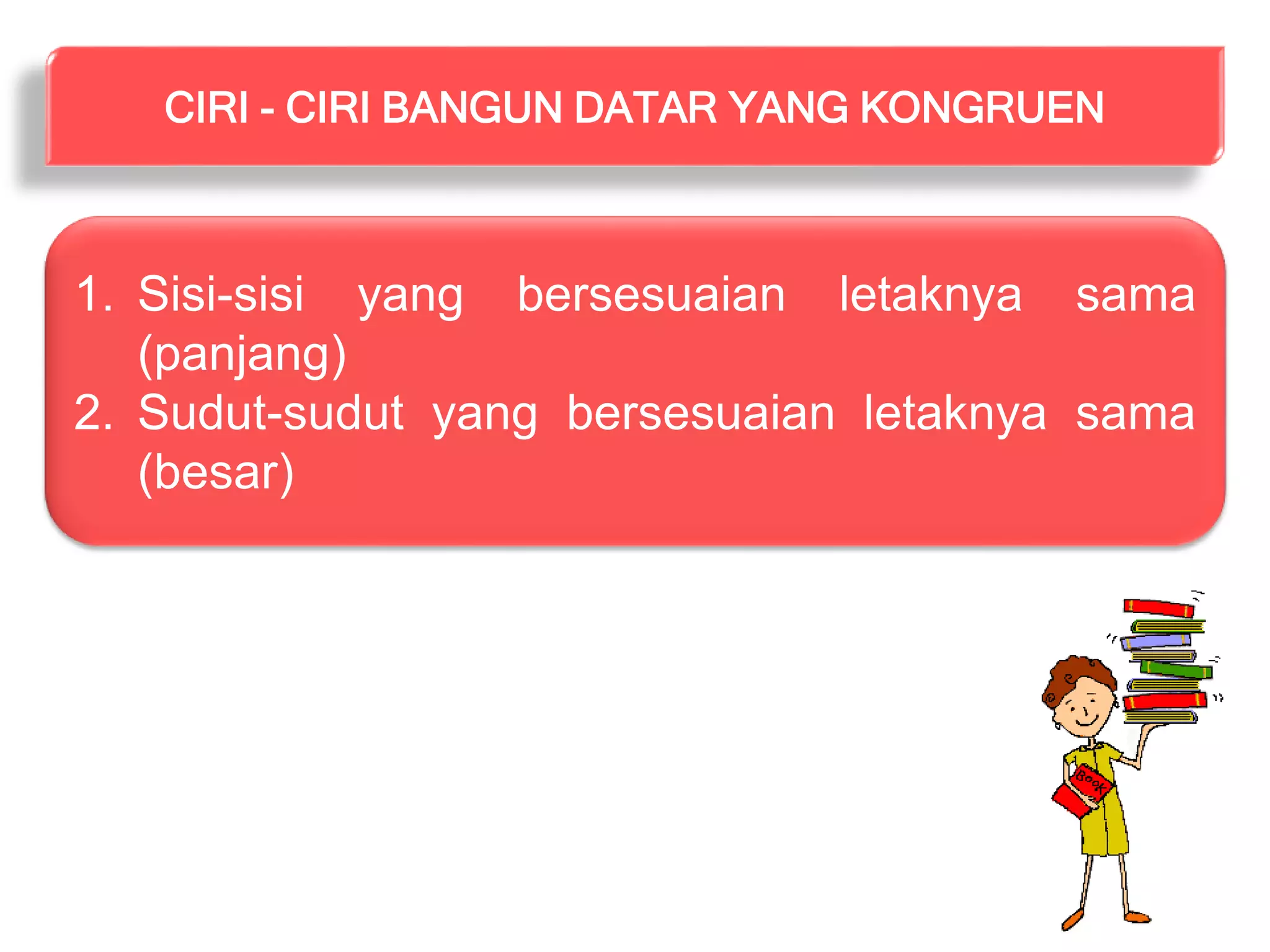 CIRI - CIRI BANGUN DATAR YANG KONGRUEN

1. Sisi-sisi yang bersesuaian letaknya sama (panjang)
2. Sudut-sudut yang bersesuaian letaknya sama (besar)

Book